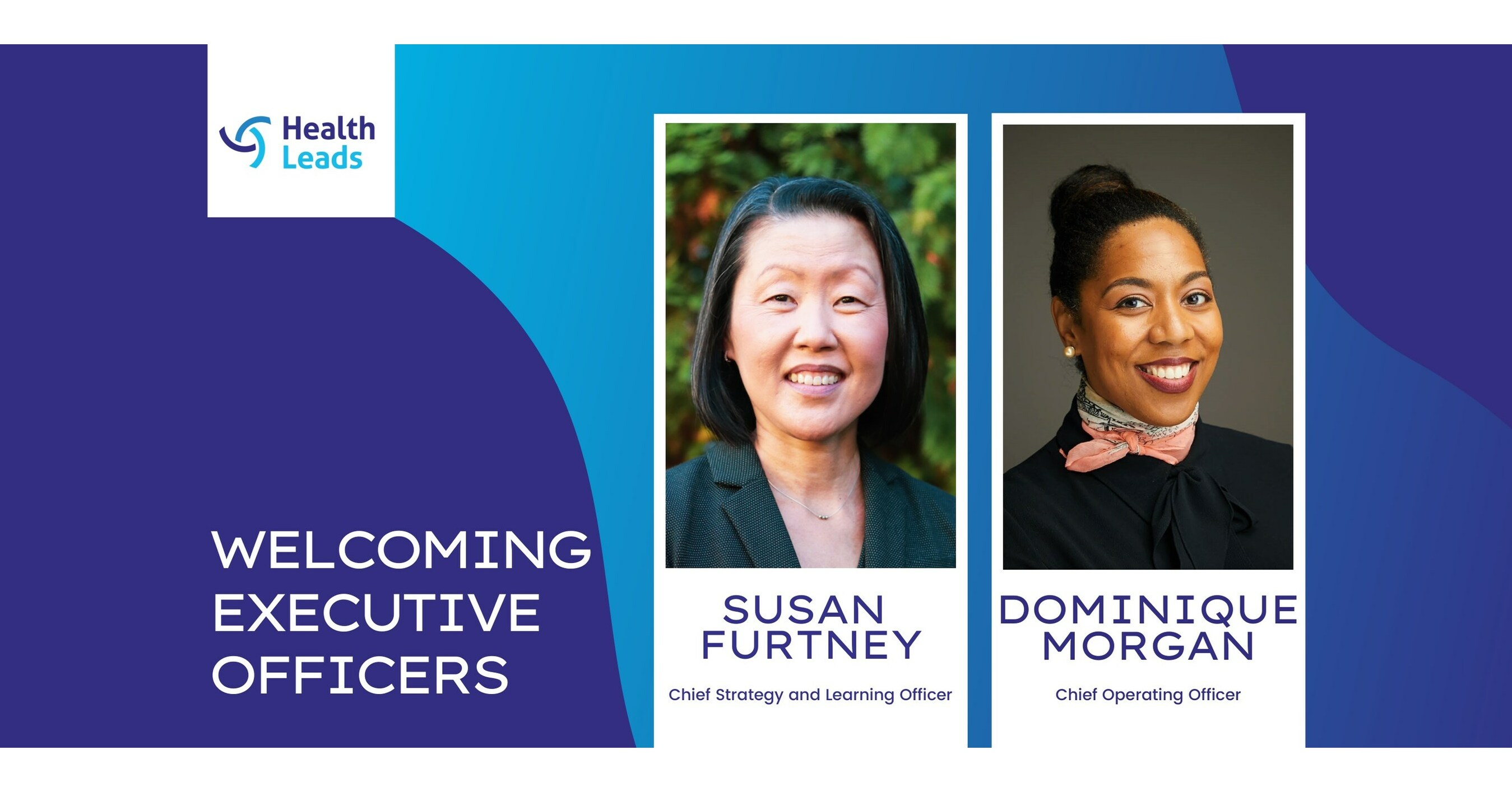 Health Leads

WELCOMING EXECUTIVE OFFICERS

SUSAN FURTNEY

Chief Strategy and Learning Officer

DOMINIQUE MORGAN

Chief Operating Officer